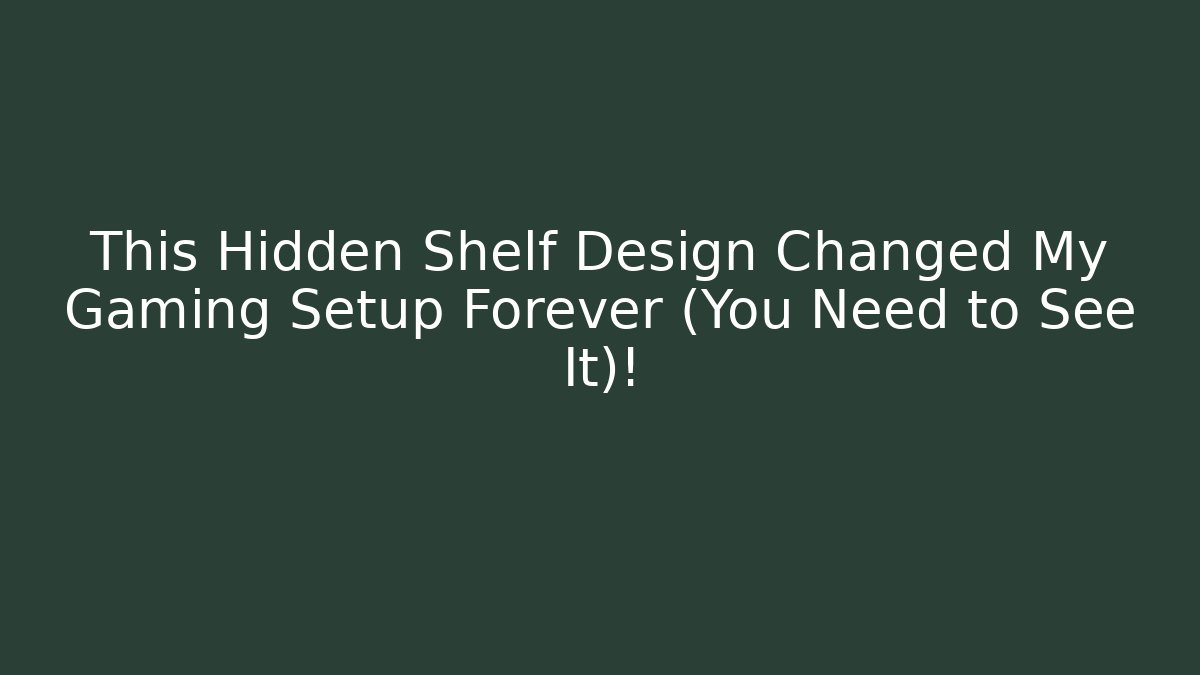 This Hidden Shelf Design Changed My Gaming Setup Forever (You Need to See It)!